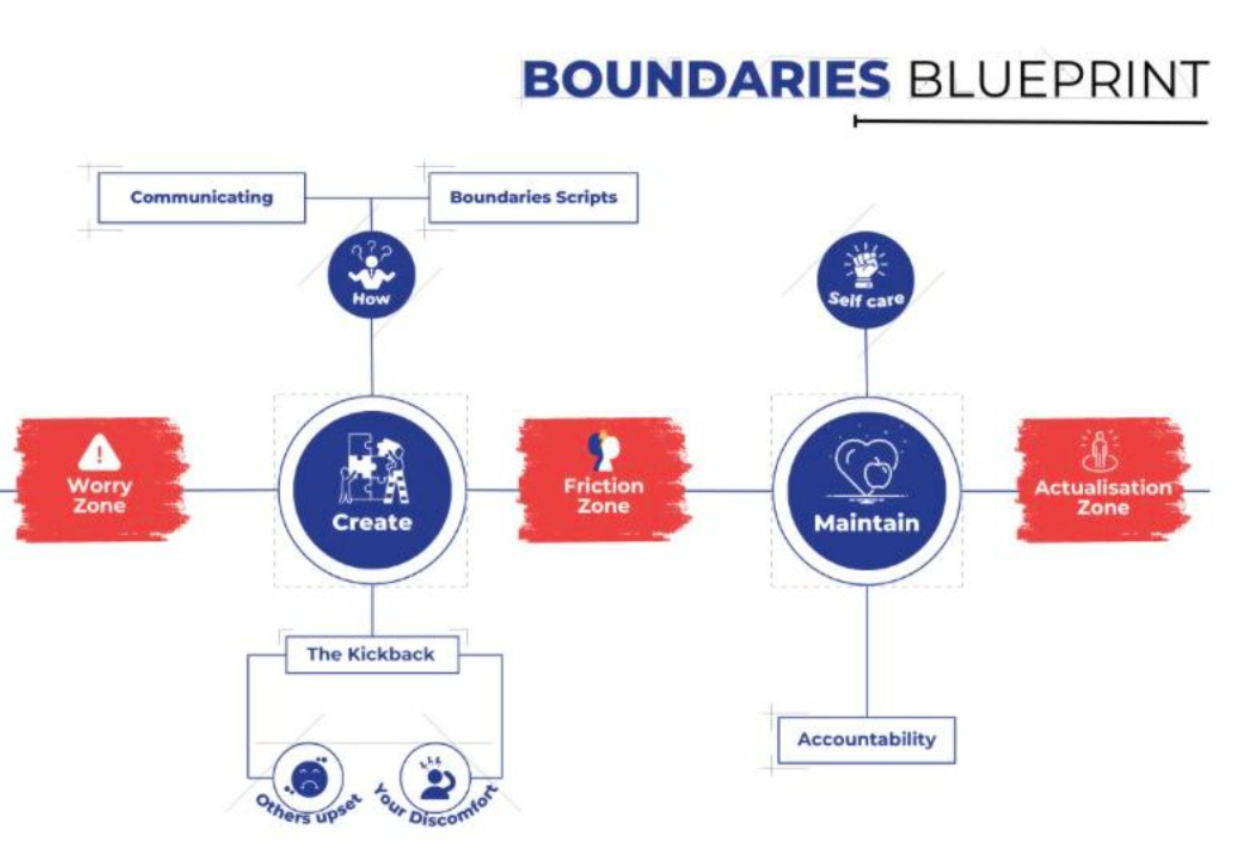 BOUNDARIES BLUEPRINT

Communicating

Boundaries Scripts

How

Self care

Worry Zone

Create

Friction Zone

Maintain

Actualisation Zone

The Kickback

Accountability

Others upset

Your Discomfort